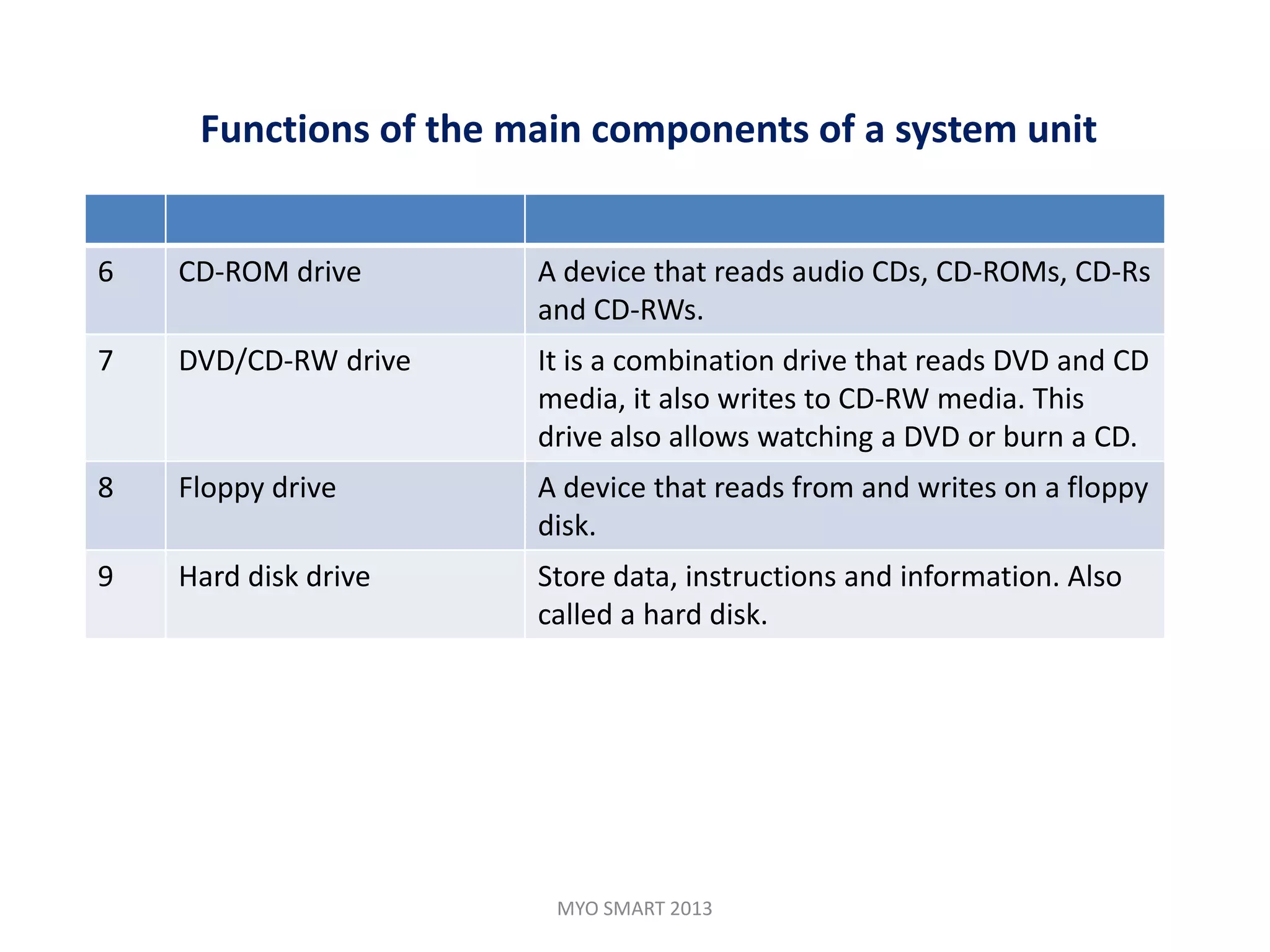 Functions of the main components of a system unit

| | | |
|---|---|---|
| 6 | CD-ROM drive | A device that reads audio CDs, CD-ROMs, CD-Rs and CD-RWs. |
| 7 | DVD/CD-RW drive | It is a combination drive that reads DVD and CD media, it also writes to CD-RW media. This drive also allows watching a DVD or burn a CD. |
| 8 | Floppy drive | A device that reads from and writes on a floppy disk. |
| 9 | Hard disk drive | Store data, instructions and information. Also called a hard disk. |

MYO SMART 2013